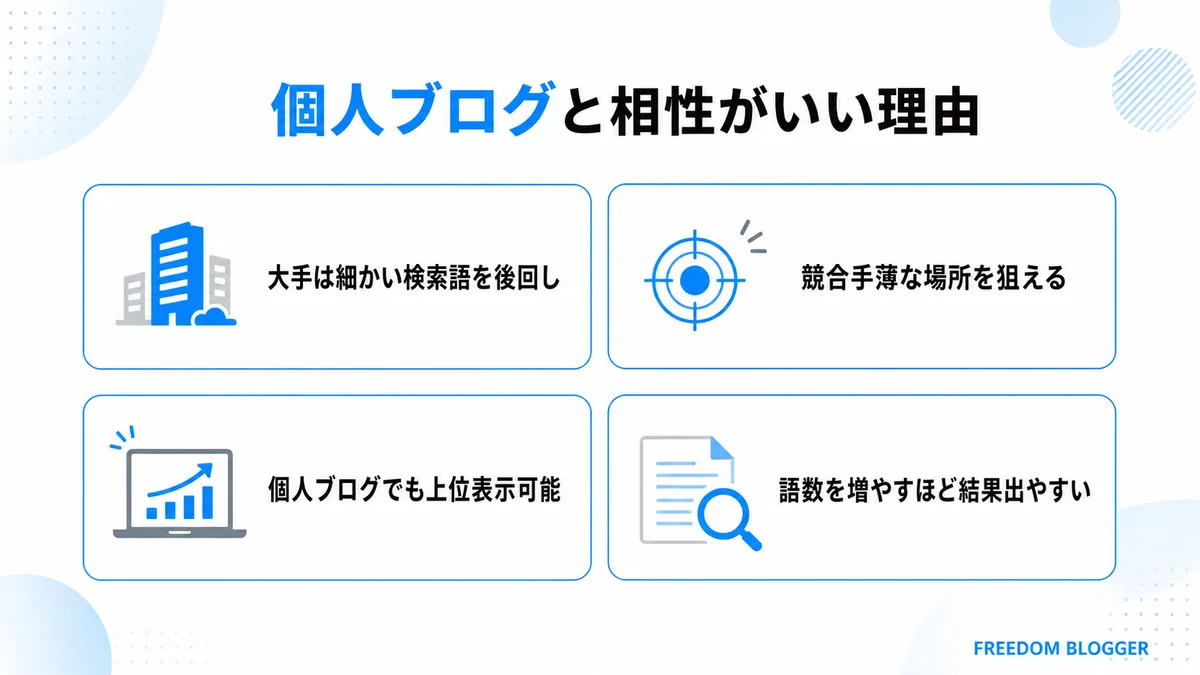 個人ブログと相性がいい理由

大手は細かい検索語を後回し

競合手薄な場所を狙える

個人ブログでも上位表示可能

語数を増やすほど結果出やすい

FREEDOM BLOGGER